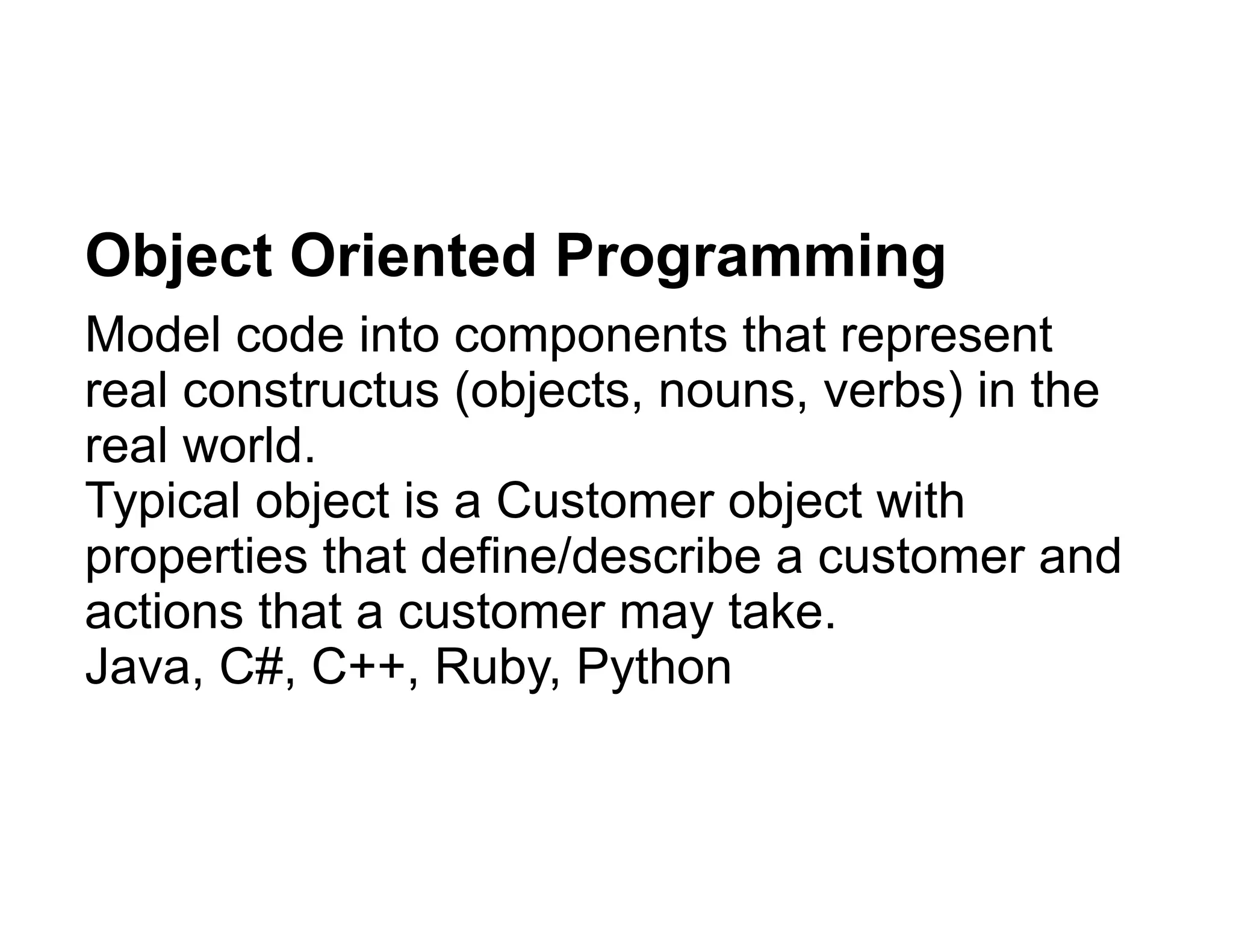 Object Oriented Programming

Model code into components that represent real constructus (objects, nouns, verbs) in the real world.

Typical object is a Customer object with properties that define/describe a customer and actions that a customer may take.

Java, C#, C++, Ruby, Python